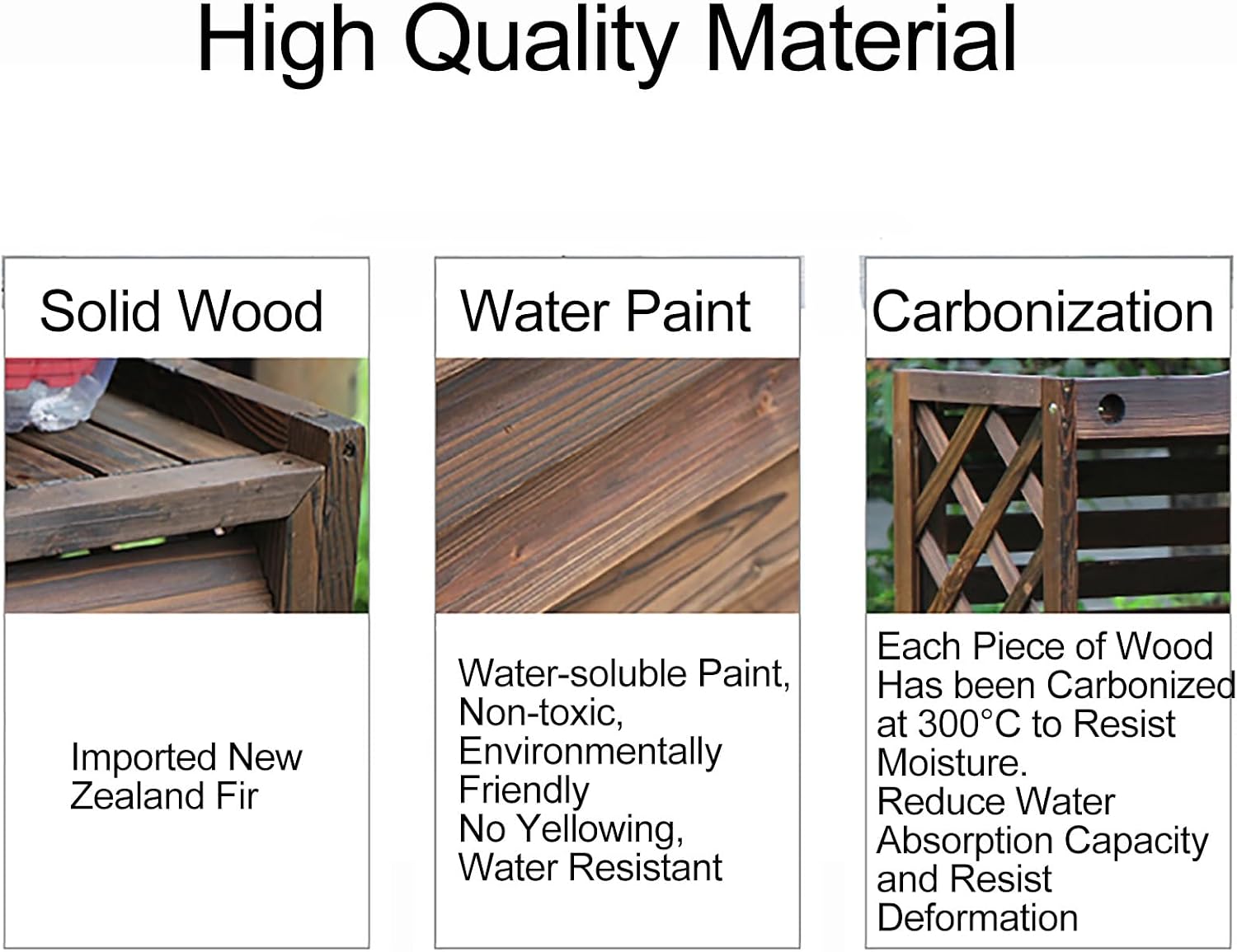 High Quality Material

Solid Wood

Imported New Zealand Fir

Water Paint

Water-soluble Paint, Non-toxic, Environmentally Friendly
No Yellowing, Water Resistant

Carbonization

Each Piece of Wood Has been Carbonized at 300°C to Resist Moisture.
Reduce Water Absorption Capacity and Resist Deformation